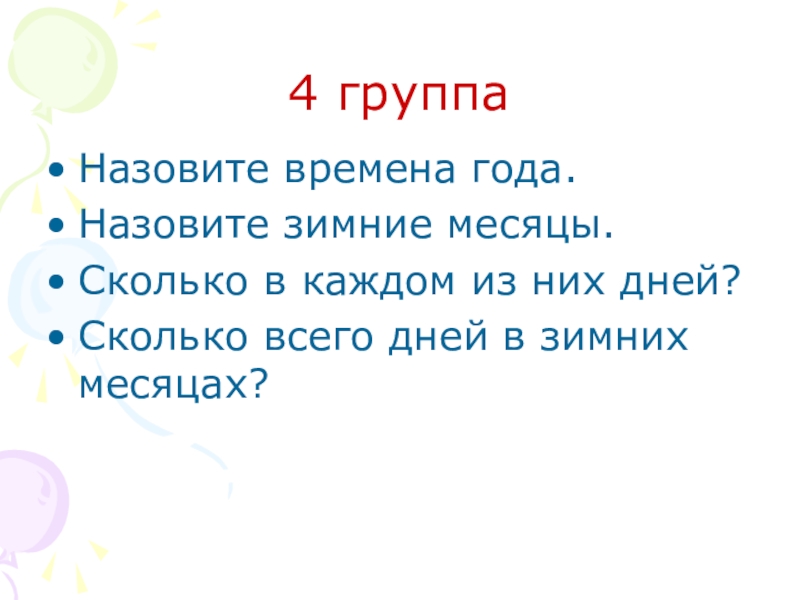 4 группа

• Назовите времена года.
• Назовите зимние месяцы.
• Сколько в каждом из них дней?
• Сколько всего дней в зимних месяцах?